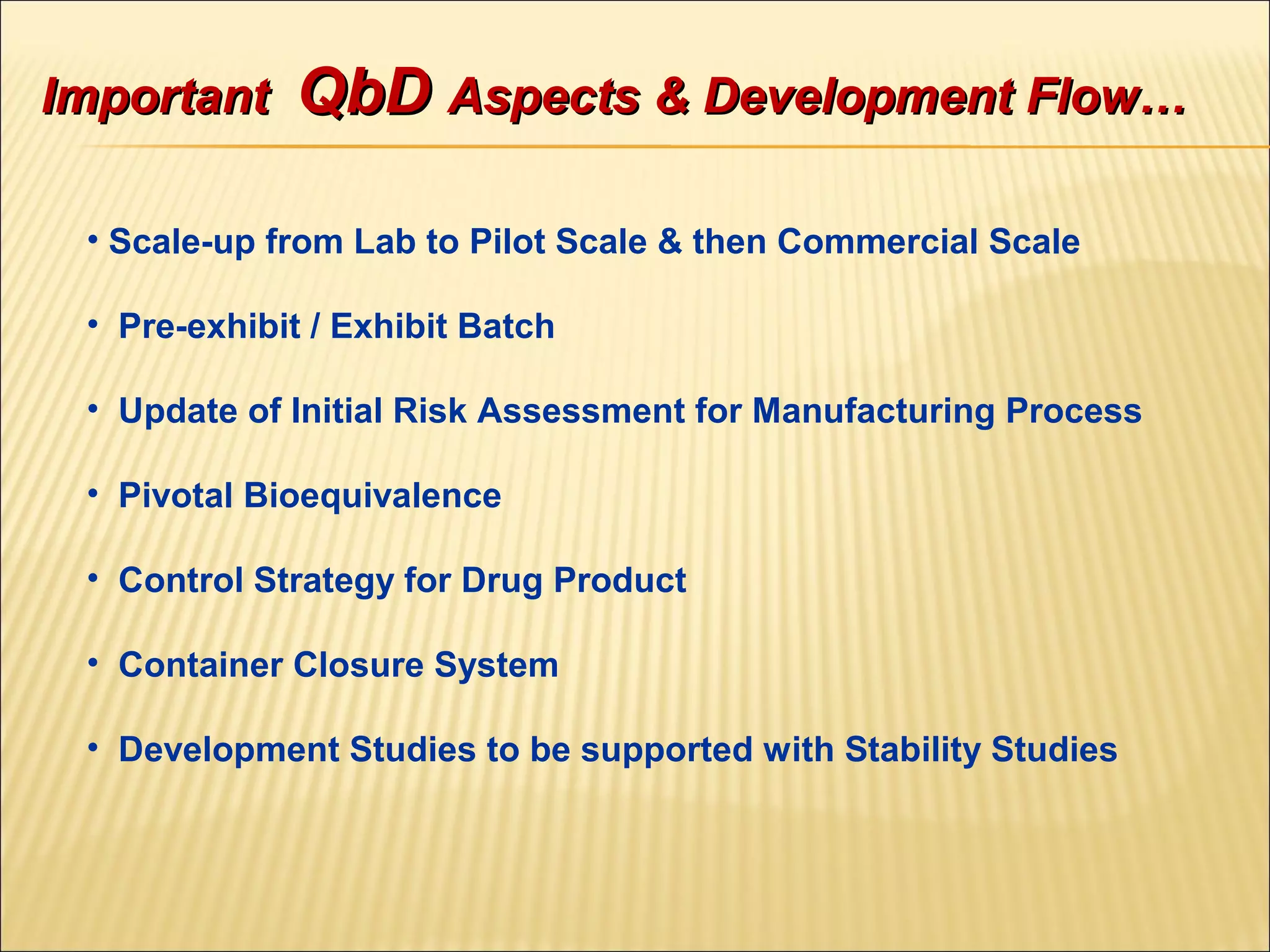 Important QbD Aspects & Development Flow…

• Scale-up from Lab to Pilot Scale & then Commercial Scale

• Pre-exhibit / Exhibit Batch

• Update of Initial Risk Assessment for Manufacturing Process

• Pivotal Bioequivalence

• Control Strategy for Drug Product

• Container Closure System

• Development Studies to be supported with Stability Studies